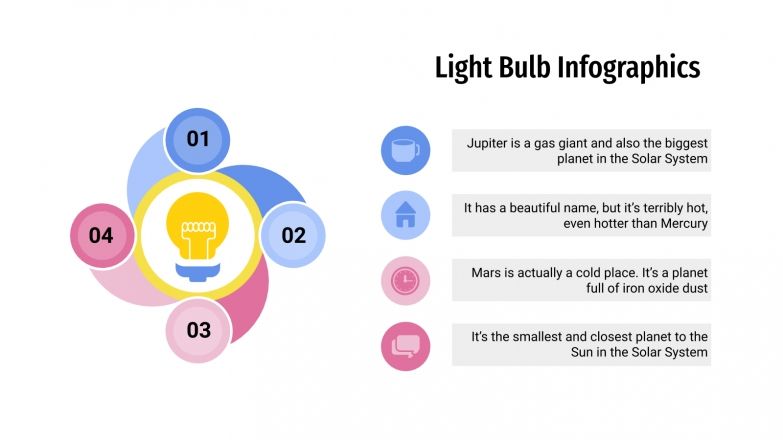 Light Bulb Infographics

01

02

03

04

Jupiter is a gas giant and also the biggest planet in the Solar System

It has a beautiful name, but it's terribly hot, even hotter than Mercury

Mars is actually a cold place. It's a planet full of iron oxide dust

It's the smallest and closest planet to the Sun in the Solar System